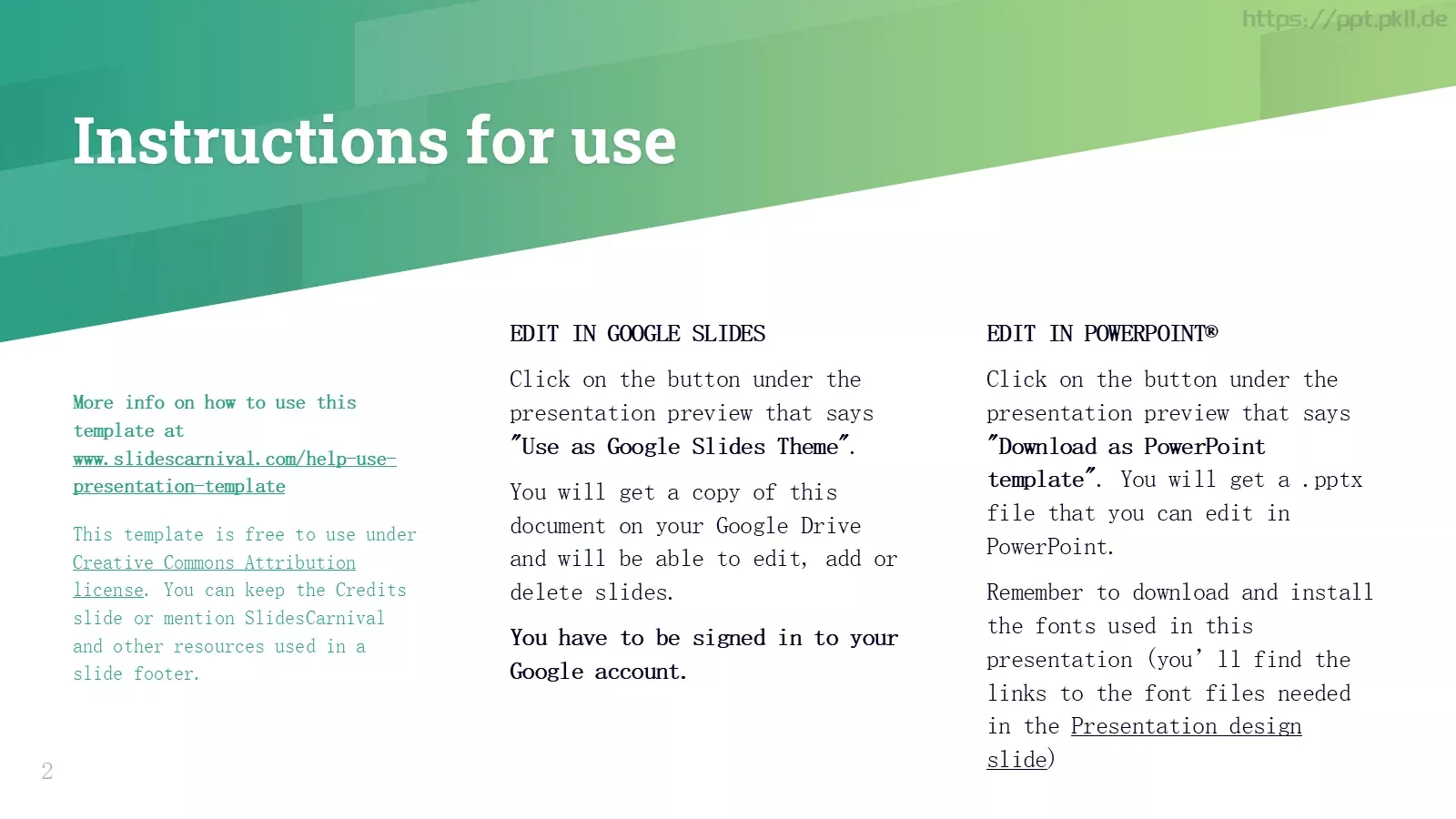 https://ppt.pkll.de

Instructions for use

More info on how to use this template at www.slidescarnival.com/help-use-presentation-template

This template is free to use under Creative Commons Attribution license. You can keep the Credits slide or mention SlidesCarnival and other resources used in a slide footer.

EDIT IN GOOGLE SLIDES

Click on the button under the presentation preview that says "Use as Google Slides Theme".

You will get a copy of this document on your Google Drive and will be able to edit, add or delete slides.

You have to be signed in to your Google account.

EDIT IN POWERPOINT®

Click on the button under the presentation preview that says "Download as PowerPoint template". You will get a .pptx file that you can edit in PowerPoint.

Remember to download and install the fonts used in this presentation (you'll find the links to the font files needed in the Presentation design slide)

2